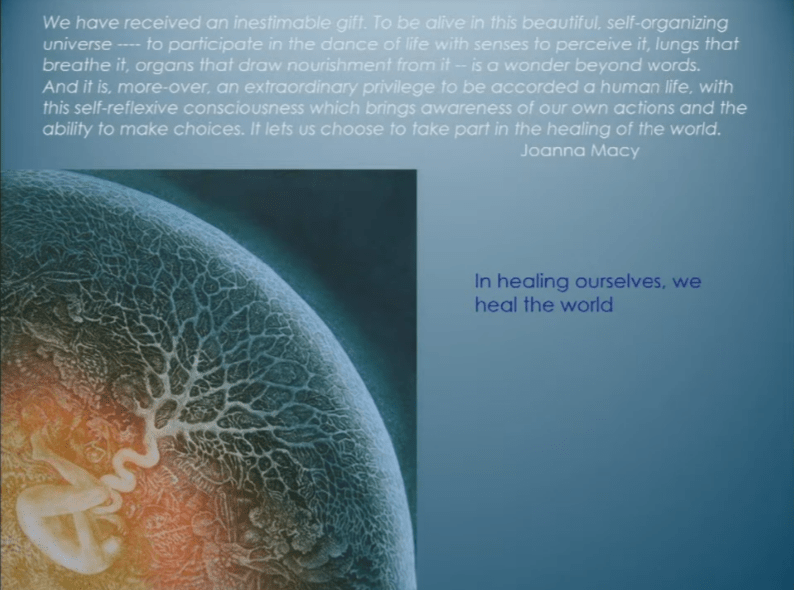 We have received an inestimable gift. To be alive in this beautiful, self-organizing universe ---- to participate in the dance of life with senses to perceive it, lungs that breathe it, organs that draw nourishment from it -- is a wonder beyond words. And it is, more-over, an extraordinary privilege to be accorded a human life, with this self-reflexive consciousness which brings awareness of our own actions and the ability to make choices. It lets us choose to take part in the healing of the world.
Joanna Macy

In healing ourselves, we heal the world